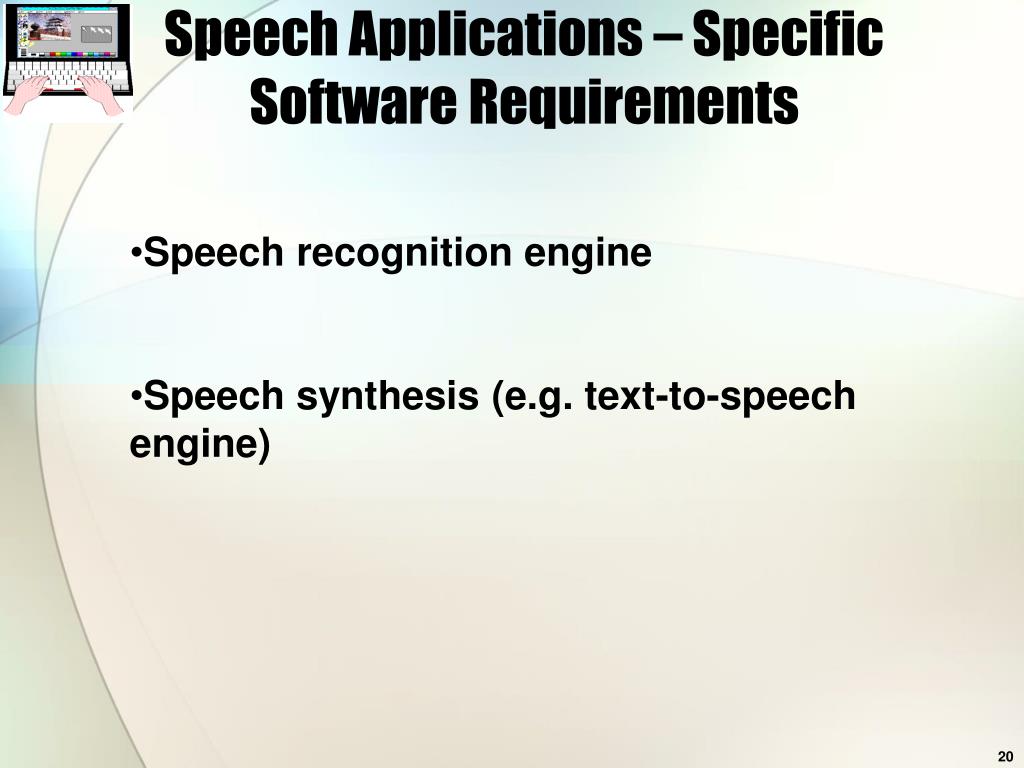 Speech Applications – Specific Software Requirements

•Speech recognition engine

•Speech synthesis (e.g. text-to-speech engine)

20